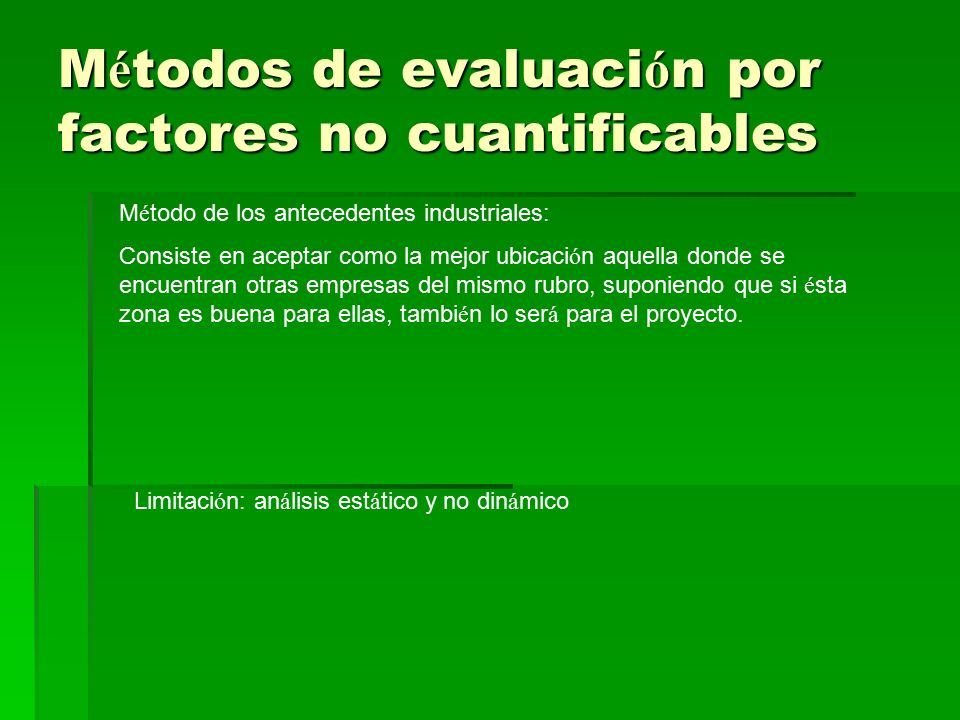 Métodos de evaluación por factores no cuantificables

Método de los antecedentes industriales:

Consiste en aceptar como la mejor ubicación aquella donde se encuentran otras empresas del mismo rubro, suponiendo que si ésta zona es buena para ellas, también lo será para el proyecto.

Limitación: análisis estático y no dinámico